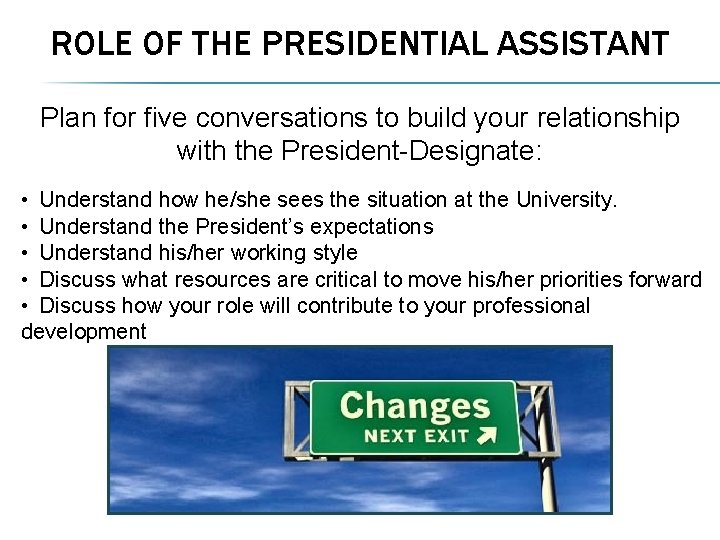 ROLE OF THE PRESIDENTIAL ASSISTANT

Plan for five conversations to build your relationship with the President-Designate:

• Understand how he/she sees the situation at the University.
• Understand the President's expectations
• Understand his/her working style
• Discuss what resources are critical to move his/her priorities forward
• Discuss how your role will contribute to your professional development

Changes
NEXT EXIT